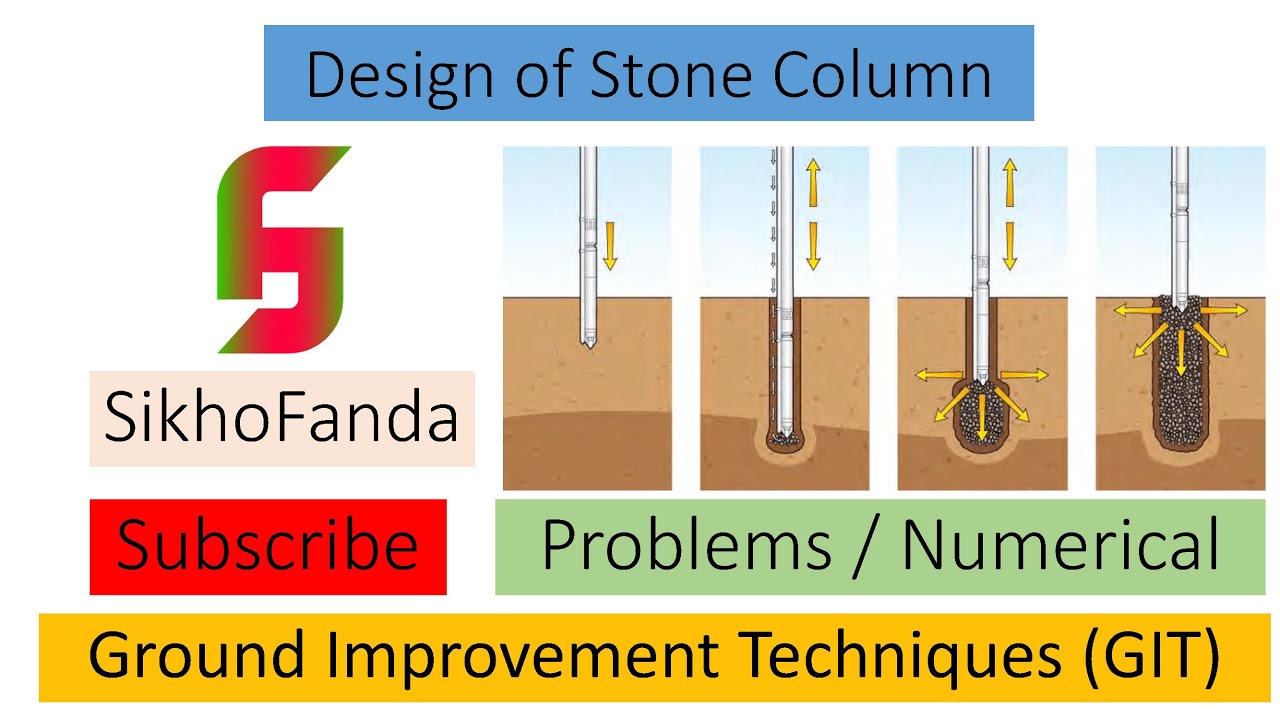 Design of Stone Column

SikhoFanda

Subscribe

Problems / Numerical

Ground Improvement Techniques (GIT)